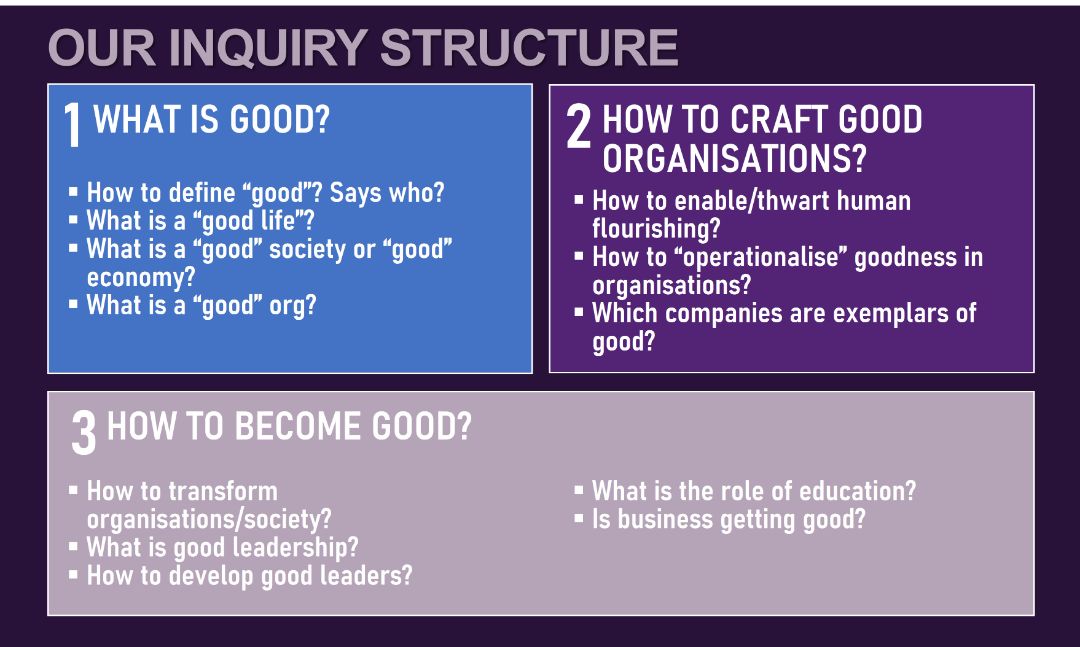 OUR INQUIRY STRUCTURE

1 WHAT IS GOOD?

▪ How to define “good”? Says who?
▪ What is a “good life”?
▪ What is a “good” society or “good” economy?
▪ What is a “good” org?

2 HOW TO CRAFT GOOD ORGANISATIONS?

▪ How to enable/thwart human flourishing?
▪ How to “operationalise” goodness in organisations?
▪ Which companies are exemplars of good?

3 HOW TO BECOME GOOD?

▪ How to transform organisations/society?
▪ What is good leadership?
▪ How to develop good leaders?

▪ What is the role of education?
▪ Is business getting good?